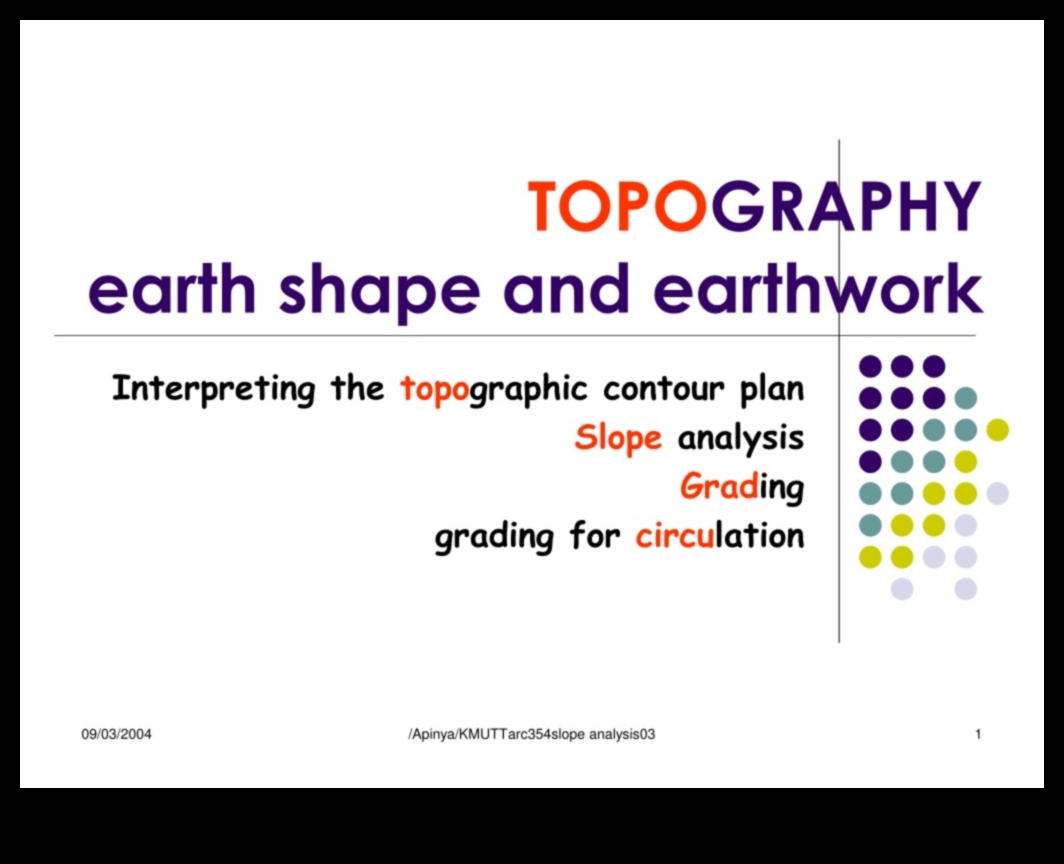 TOPOGRAPHY
earth shape and earthwork

Interpreting the topographic contour plan
Slope analysis
Grading
grading for circulation

09/03/2004
/Apinya/KMUTTarc354slope analysis03
1